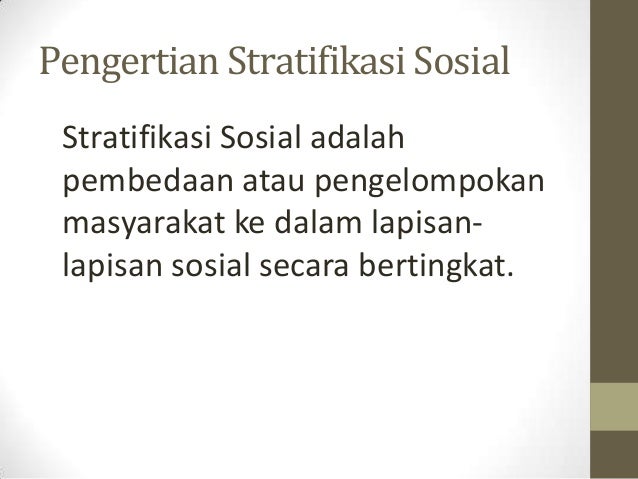 Pengertian Stratifikasi Sosial

Stratifikasi Sosial adalah pembedaan atau pengelompokan masyarakat ke dalam lapisan-lapisan sosial secara bertingkat.